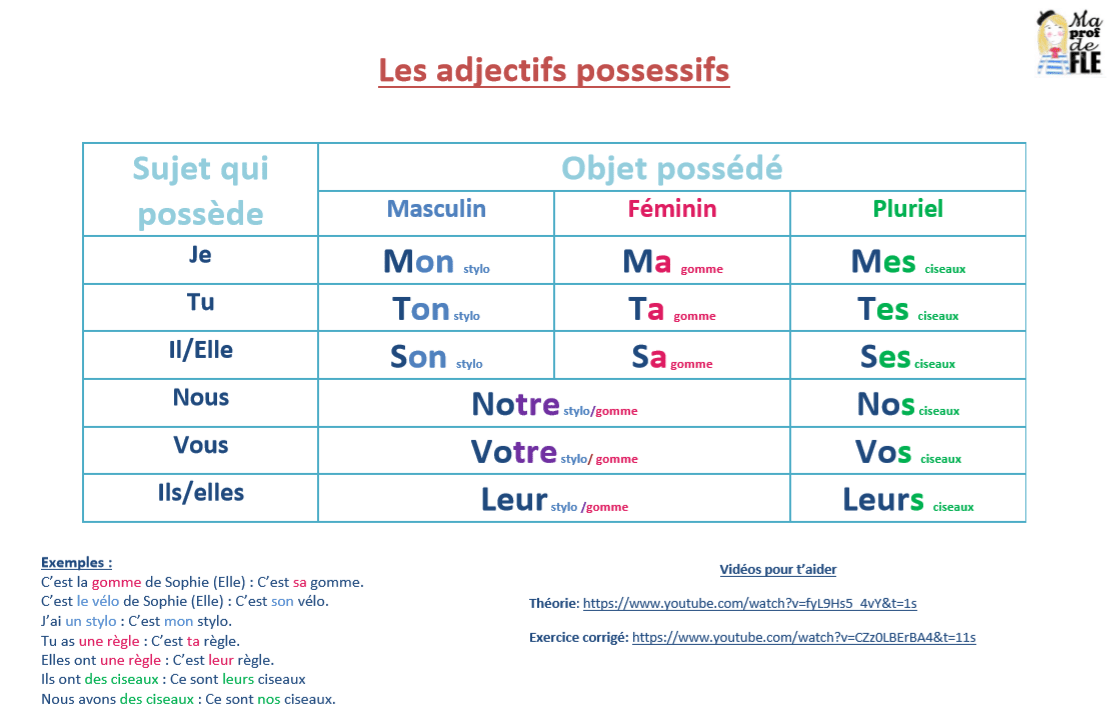 Ma prof de FLE

Les adjectifs possessifs

| Sujet qui possède | Objet possédé | | |
|---|---|---|---|
| | Masculin | Féminin | Pluriel |
| Je | Mon stylo | Ma gomme | Mes ciseaux |
| Tu | Ton stylo | Ta gomme | Tes ciseaux |
| Il/Elle | Son stylo | Sa gomme | Ses ciseaux |
| Nous | Notre stylo/gomme | | Nos ciseaux |
| Vous | Votre stylo/ gomme | | Vos ciseaux |
| Ils/elles | Leur stylo /gomme | | Leurs ciseaux |

Exemples :
C'est la gomme de Sophie (Elle) : C'est sa gomme.
C'est le vélo de Sophie (Elle) : C'est son vélo.
J'ai un stylo : C'est mon stylo.
Tu as une règle : C'est ta règle.
Elles ont une règle : C'est leur règle.
Ils ont des ciseaux : Ce sont leurs ciseaux
Nous avons des ciseaux : Ce sont nos ciseaux.

Vidéos pour t'aider

Théorie: https://www.youtube.com/watch?v=fyL9Hs5_4vY&t=1s

Exercice corrigé: https://www.youtube.com/watch?v=CZz0LBErBA4&t=11s